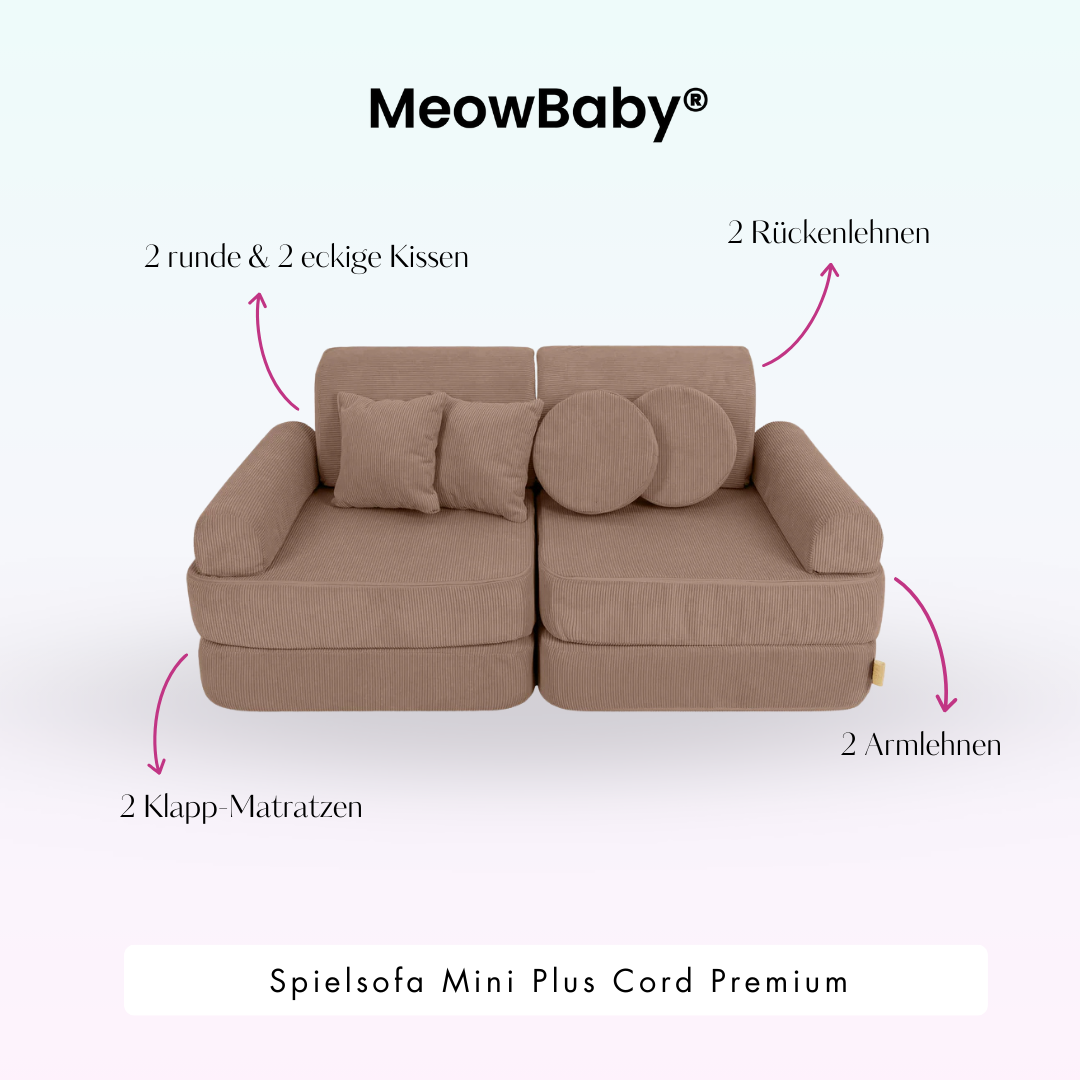 MeowBaby®

2 runde & 2 eckige Kissen

2 Rückenlehnen

2 Armlehnen

2 Klapp-Matratzen

Spielsofa Mini Plus Cord Premium